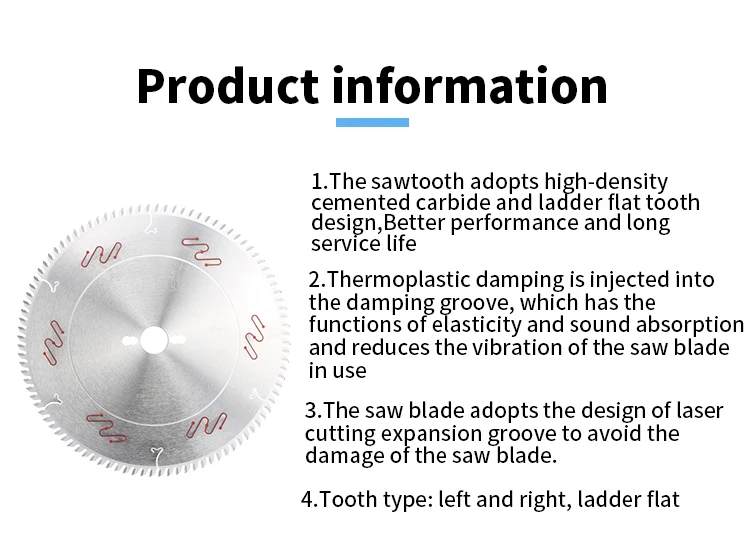 Product information

1.The sawtooth adopts high-density cemented carbide and ladder flat tooth design,Better performance and long service life

2.Thermoplastic damping is injected into the damping groove, which has the functions of elasticity and sound absorption and reduces the vibration of the saw blade in use

3.The saw blade adopts the design of laser cutting expansion groove to avoid the damage of the saw blade.

4.Tooth type: left and right, ladder flat